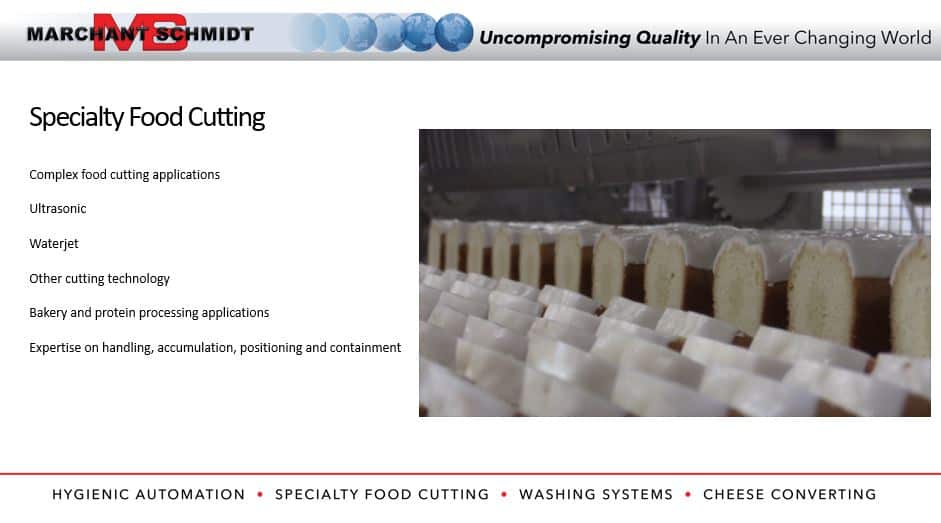 MARCHANT SCHMIDT MS Uncompromising Quality In An Ever Changing World

Specialty Food Cutting

Complex food cutting applications

Ultrasonic

Waterjet

Other cutting technology

Bakery and protein processing applications

Expertise on handling, accumulation, positioning and containment

HYGIENIC AUTOMATION • SPECIALTY FOOD CUTTING • WASHING SYSTEMS • CHEESE CONVERTING